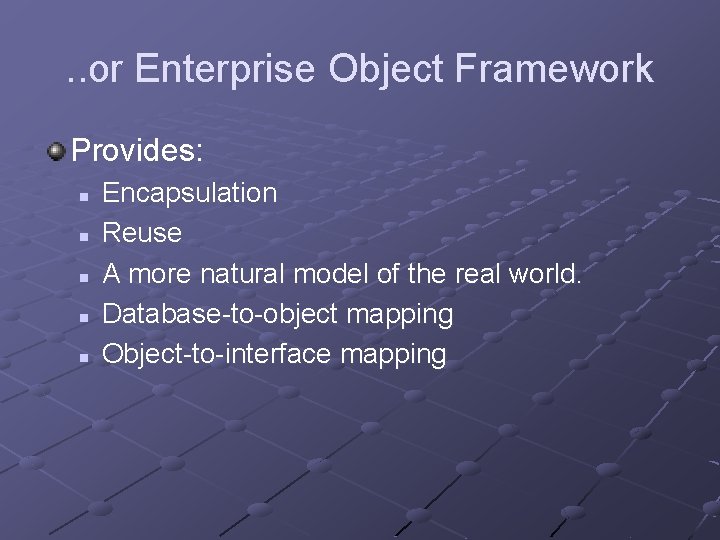 ..or Enterprise Object Framework

Provides:

- Encapsulation
- Reuse
- A more natural model of the real world.
- Database-to-object mapping
- Object-to-interface mapping